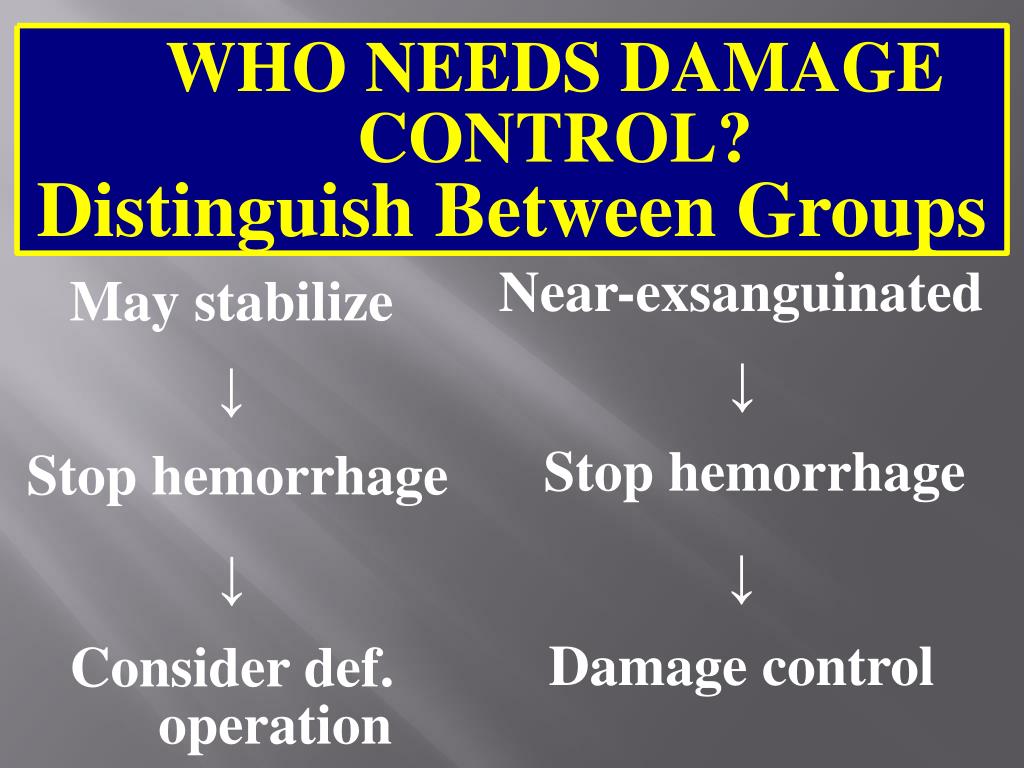 WHO NEEDS DAMAGE CONTROL?
Distinguish Between Groups

May stabilize
↓
Stop hemorrhage
↓
Consider def. operation

Near-exsanguinated
↓
Stop hemorrhage
↓
Damage control